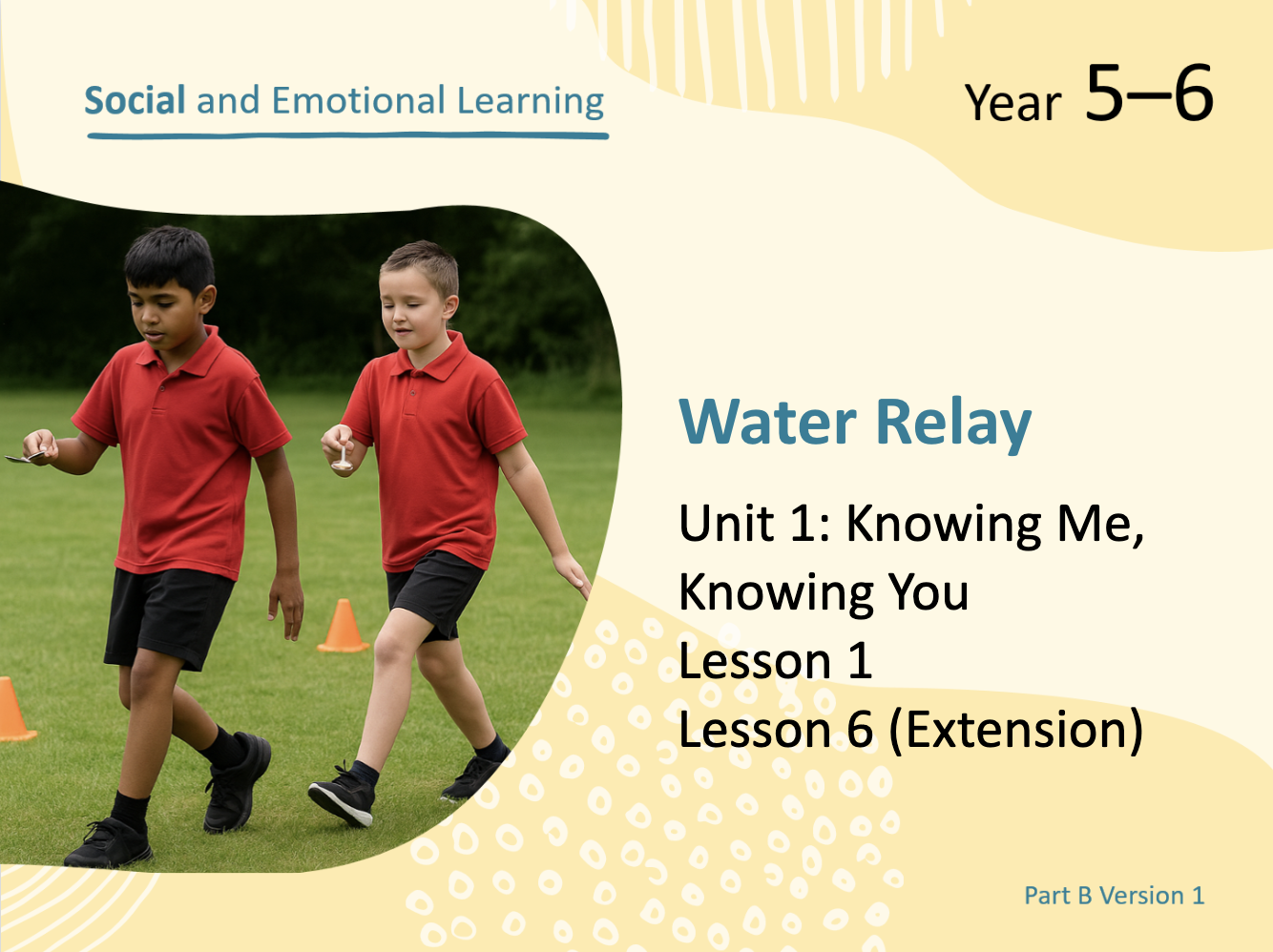 Social and Emotional Learning

Year 5–6

Water Relay

Unit 1: Knowing Me, Knowing You
Lesson 1
Lesson 6 (Extension)

Part B Version 1